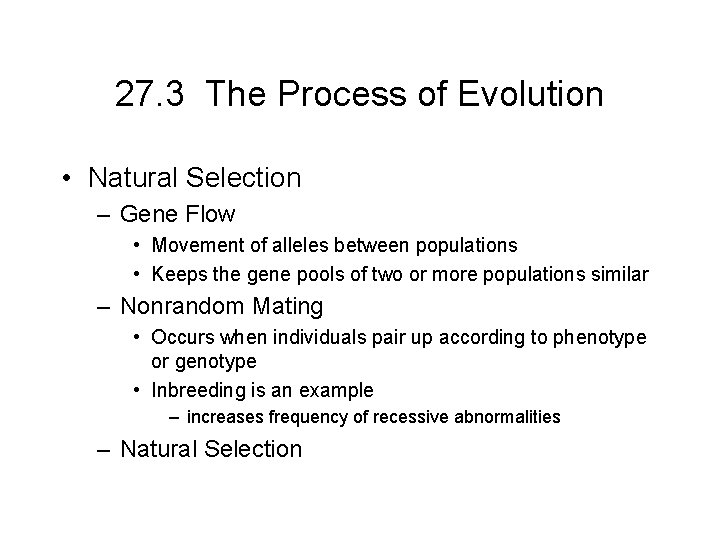 27.3 The Process of Evolution

• Natural Selection
– Gene Flow
• Movement of alleles between populations
• Keeps the gene pools of two or more populations similar
– Nonrandom Mating
• Occurs when individuals pair up according to phenotype or genotype
• Inbreeding is an example
– increases frequency of recessive abnormalities
– Natural Selection